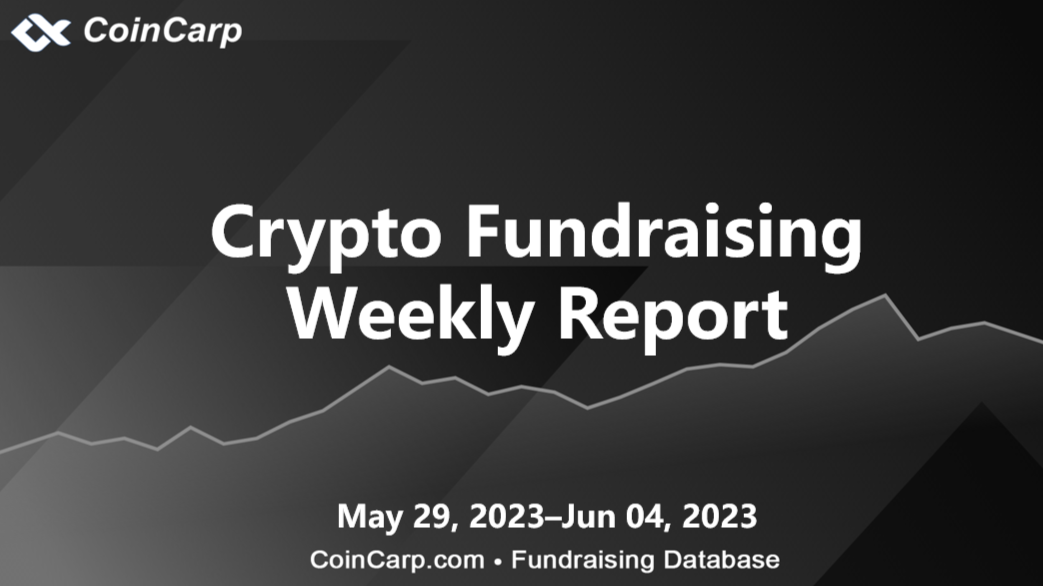 CoinCarp

Crypto Fundraising Weekly Report

May 29, 2023–Jun 04, 2023

CoinCarp.com • Fundraising Database